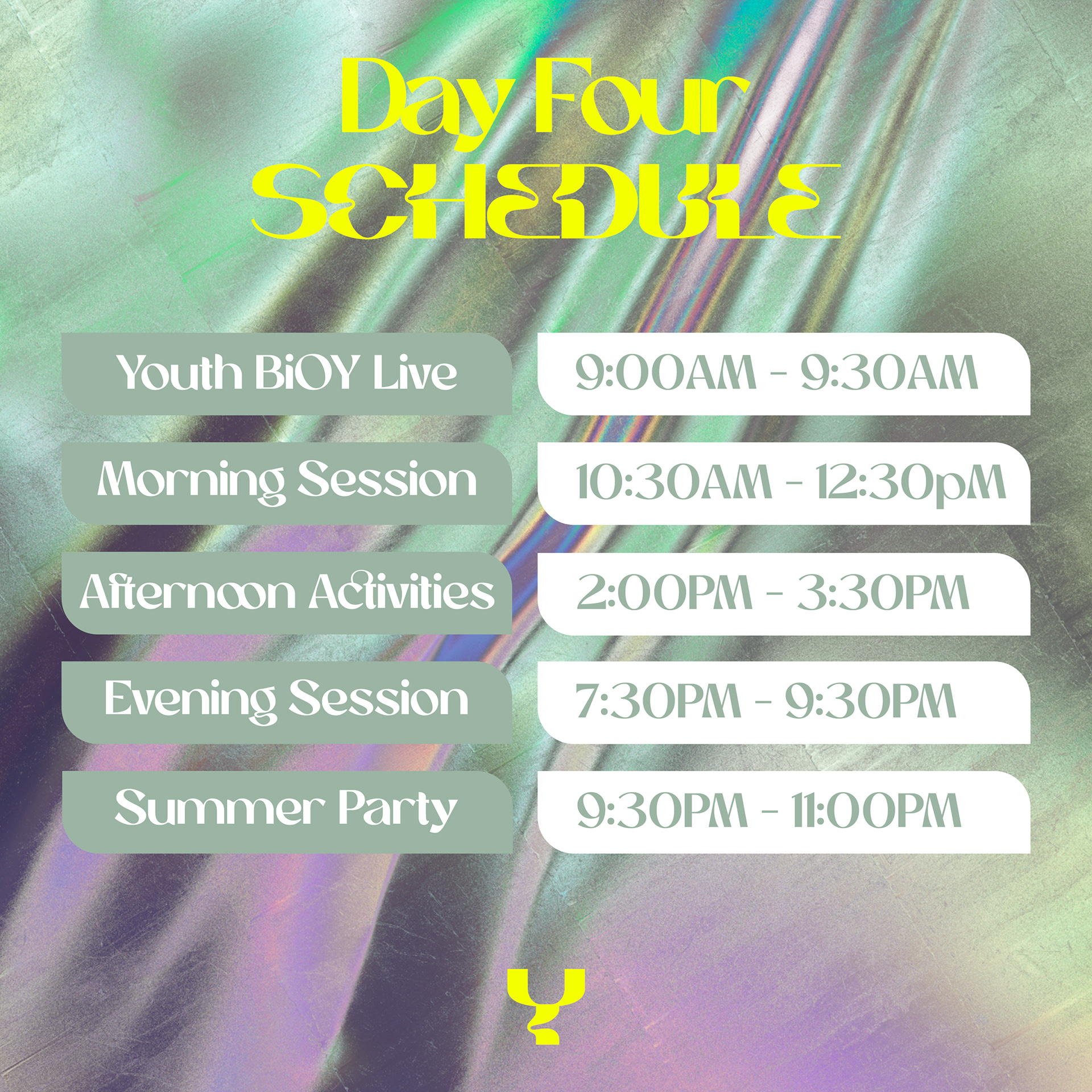 Day Four
SCHEDULE

| Youth BiOY Live | 9:00AM - 9:30AM |
|---|---|
| Morning Session | 10:30AM - 12:30pM |
| Afternoon Activities | 2:00PM - 3:30PM |
| Evening Session | 7:30PM - 9:30PM |
| Summer Party | 9:30PM - 11:00PM |

Y